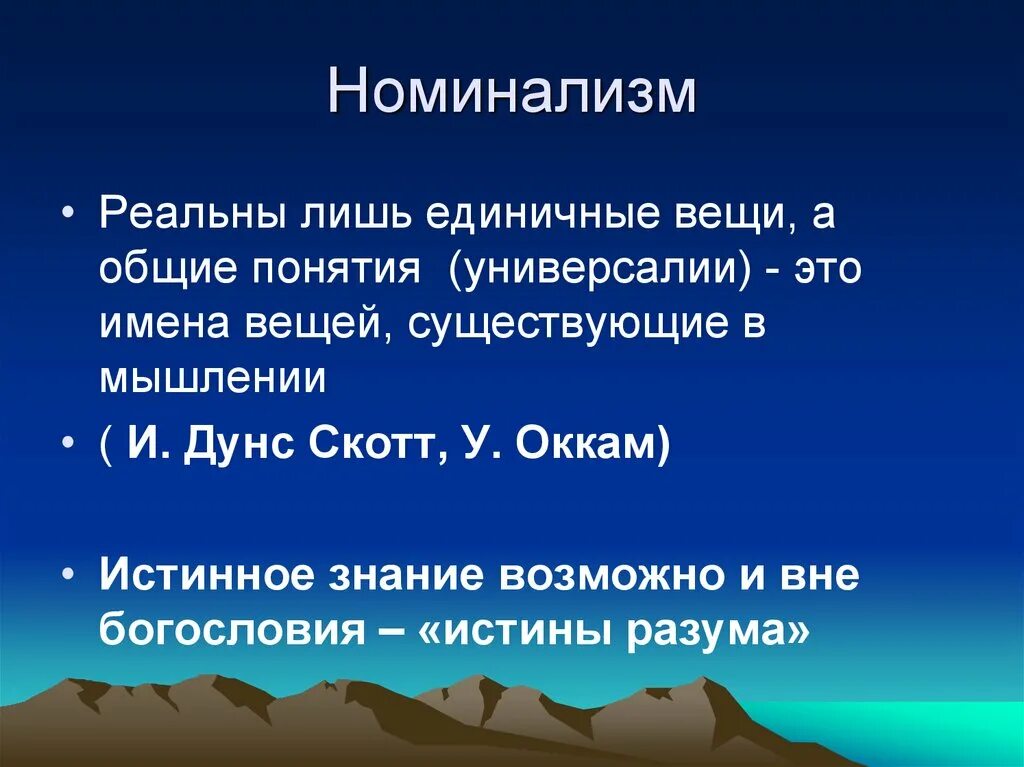 Номинализм

• Реальны лишь единичные вещи, а общие понятия  (универсалии) - это имена вещей, существующие в мышлении

• ( И. Дунс Скотт, У. Оккам)

• Истинное знание возможно и вне богословия – «истины разума»